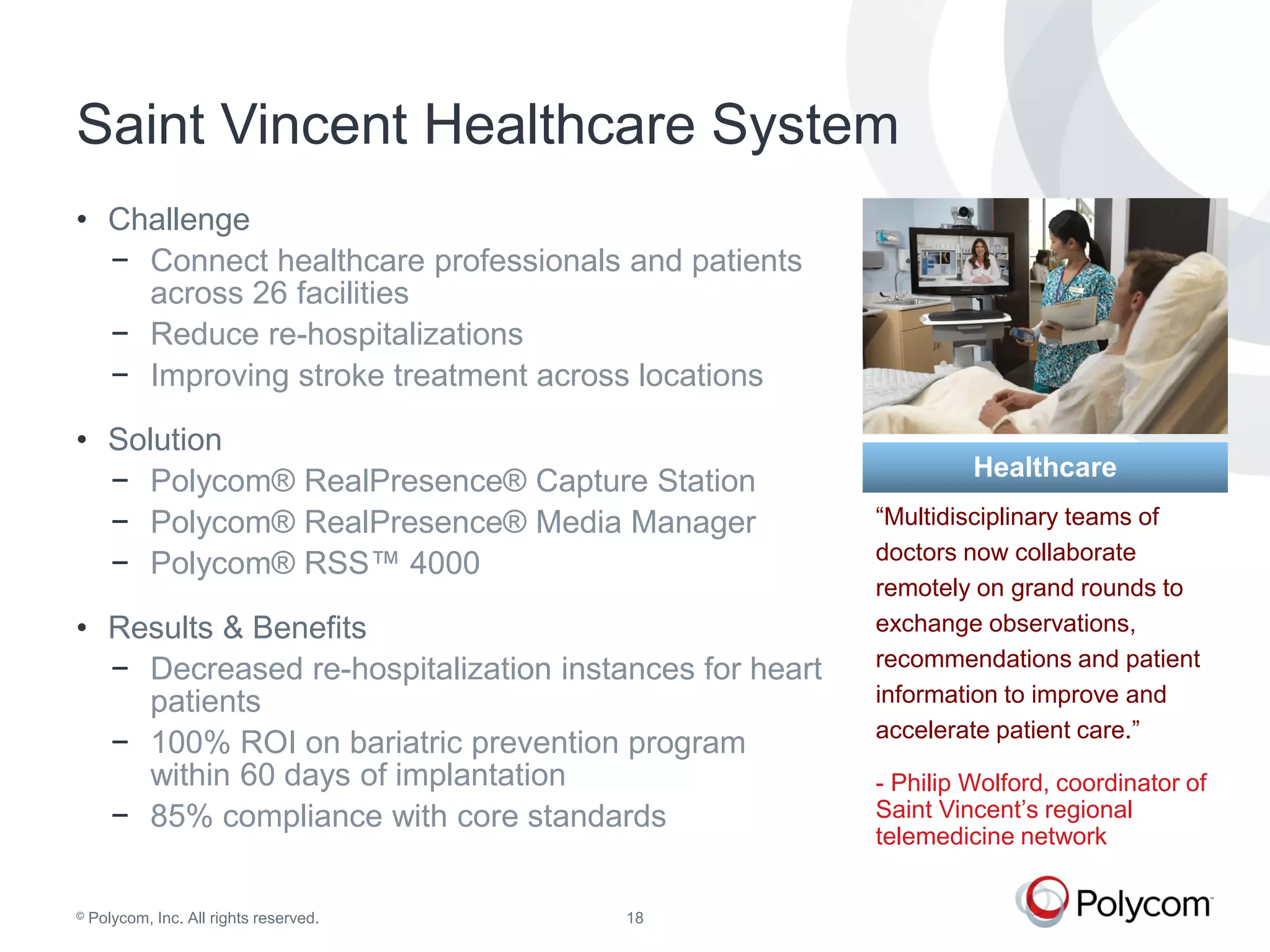 Saint Vincent Healthcare System

• Challenge
– Connect healthcare professionals and patients across 26 facilities
– Reduce re-hospitalizations
– Improving stroke treatment across locations

• Solution
– Polycom® RealPresence® Capture Station
– Polycom® RealPresence® Media Manager
– Polycom® RSS™ 4000

• Results & Benefits
– Decreased re-hospitalization instances for heart patients
– 100% ROI on bariatric prevention program within 60 days of implantation
– 85% compliance with core standards

Healthcare

“Multidisciplinary teams of doctors now collaborate remotely on grand rounds to exchange observations, recommendations and patient information to improve and accelerate patient care.”

- Philip Wolford, coordinator of Saint Vincent’s regional telemedicine network

© Polycom, Inc. All rights reserved.

18

Polycom